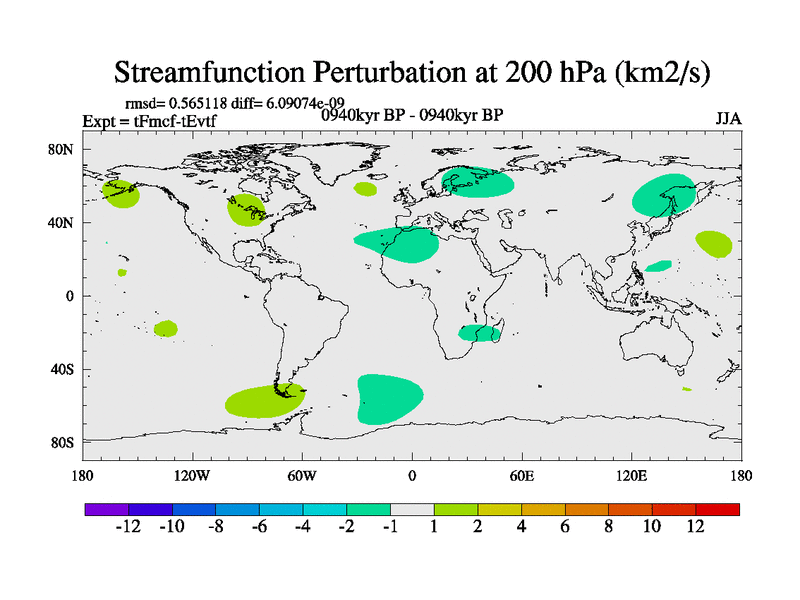 Streamfunction Perturbation at 200 hPa (km2/s)

rmsd= 0.565118 diff= 6.09074e-09
Expt = tFmcf-tEvtf
0940kyr BP - 0940kyr BP
JJA

80N
40N
0
40S
80S

180
120W
60W
0
60E
120E
180

-12 -10 -8 -6 -4 -2 -1 1 2 4 6 8 10 12